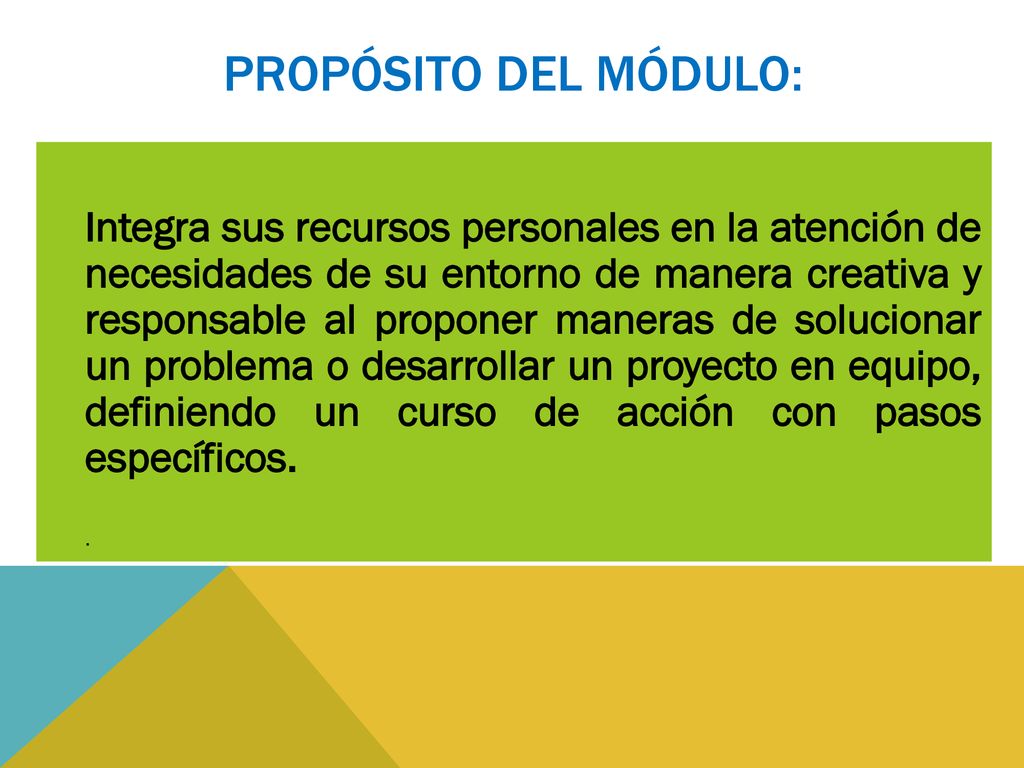 PROPÓSITO DEL MÓDULO:

Integra sus recursos personales en la atención de necesidades de su entorno de manera creativa y responsable al proponer maneras de solucionar un problema o desarrollar un proyecto en equipo, definiendo un curso de acción con pasos específicos.

.